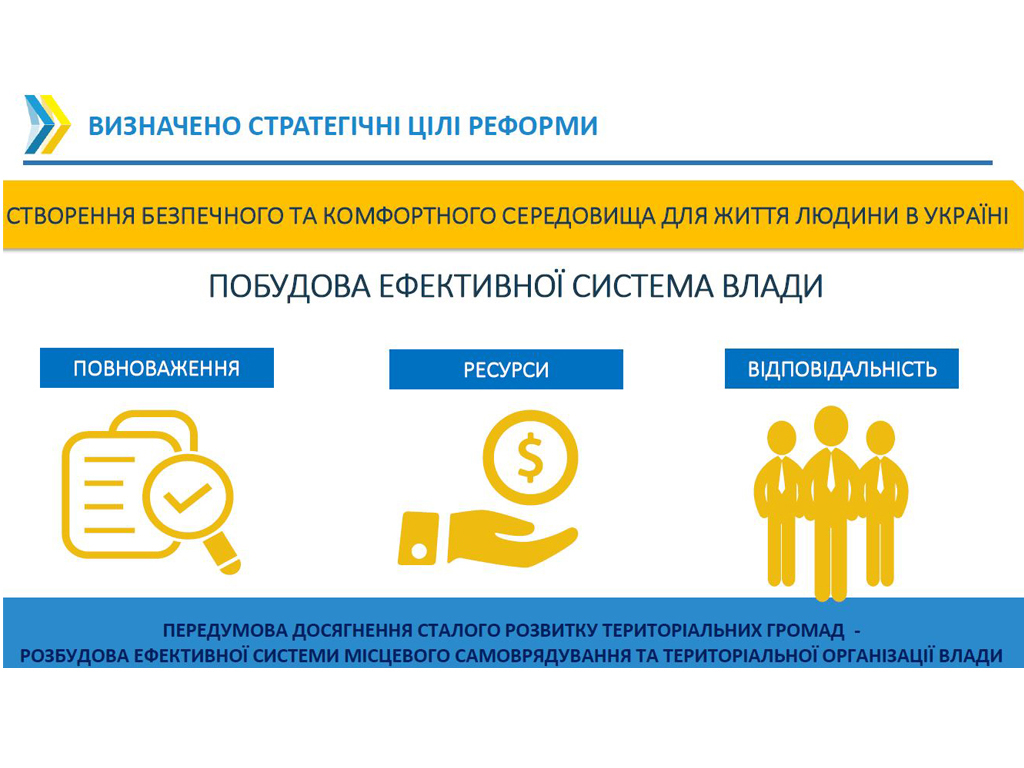 ВИЗНАЧЕНО СТРАТЕГІЧНІ ЦІЛІ РЕФОРМИ

СТВОРЕННЯ БЕЗПЕЧНОГО ТА КОМФОРТНОГО СЕРЕДОВИЩА ДЛЯ ЖИТТЯ ЛЮДИНИ В УКРАЇНІ

ПОБУДОВА ЕФЕКТИВНОЇ СИСТЕМА ВЛАДИ

ПОВНОВАЖЕННЯ

РЕСУРСИ

ВІДПОВІДАЛЬНІСТЬ

$

ПЕРЕДУМОВА ДОСЯГНЕННЯ СТАЛОГО РОЗВИТКУ ТЕРИТОРІАЛЬНИХ ГРОМАД -
РОЗБУДОВА ЕФЕКТИВНОЇ СИСТЕМИ МІСЦЕВОГО САМОВРЯДУВАННЯ ТА ТЕРИТОРІАЛЬНОЇ ОРГАНІЗАЦІЇ ВЛАДИ